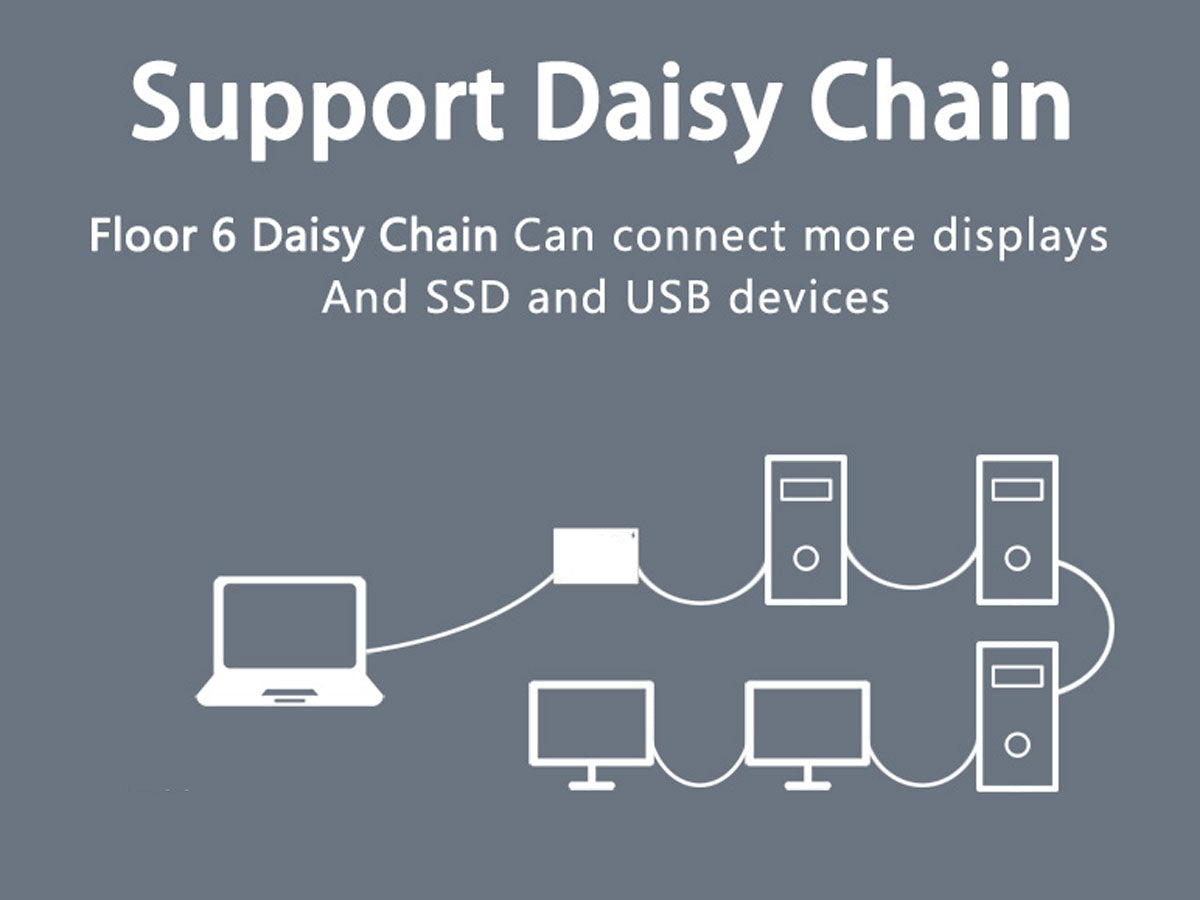 Support Daisy Chain

Floor 6 Daisy Chain Can connect more displays And SSD and USB devices